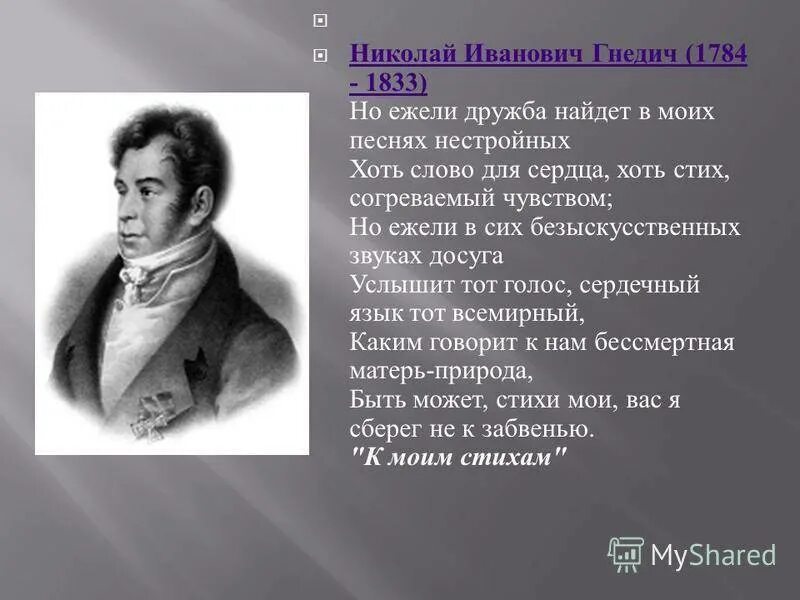 Николай Иванович Гнедич (1784 - 1833)
Но ежели дружба найдет в моих песнях нестройных
Хоть слово для сердца, хоть стих, согреваемый чувством;
Но ежели в сих безыскусственных звуках досуга
Услышит тот голос, сердечный язык тот всемирный,
Каким говорит к нам бессмертная матерь-природа,
Быть может, стихи мои, вас я сберег не к забвенью.
"К моим стихам"

MyShared